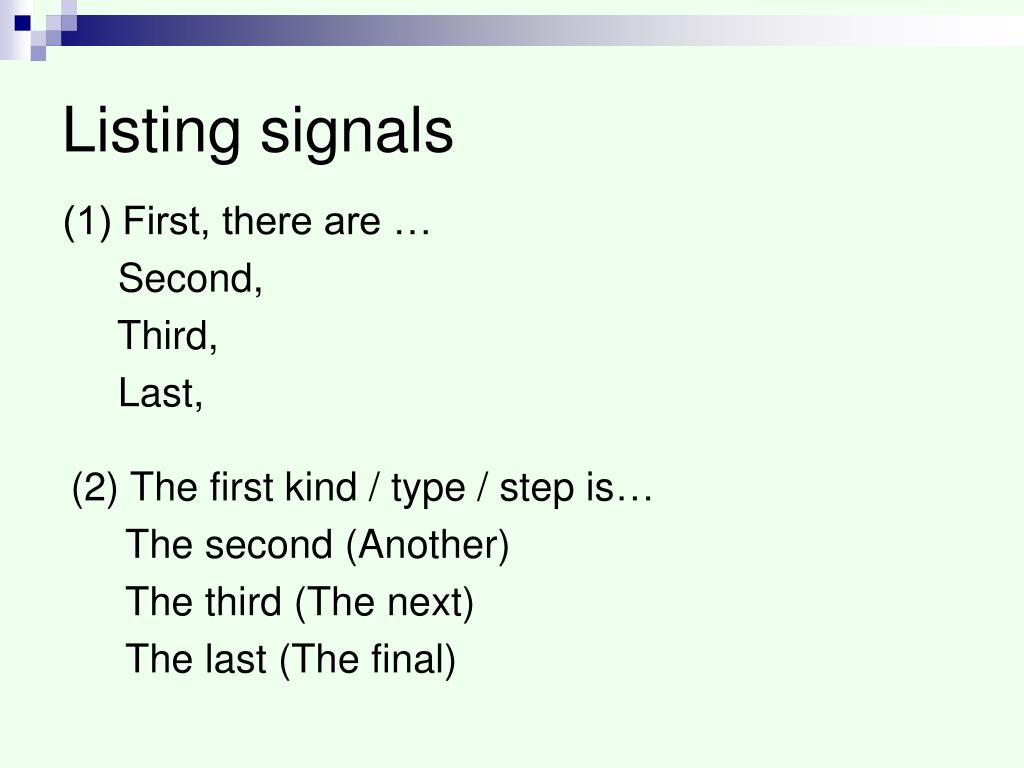 Listing signals

(1) First, there are …
Second,
Third,
Last,

(2) The first kind / type / step is…
The second (Another)
The third (The next)
The last (The final)